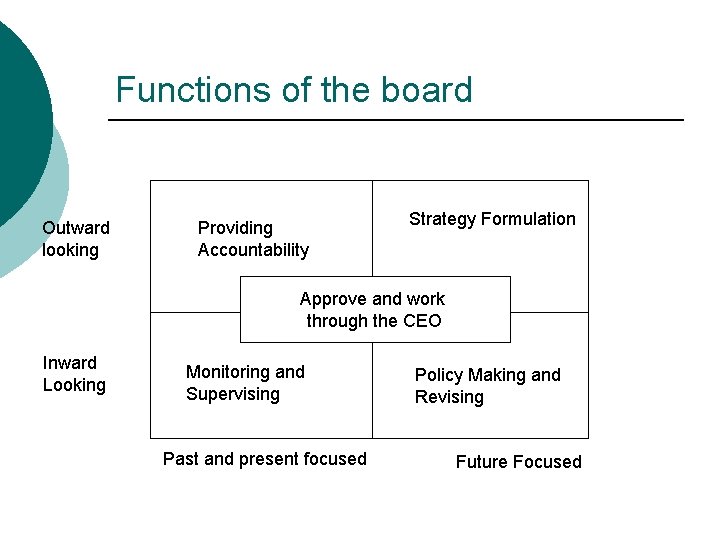 Functions of the board

Outward looking

Providing Accountability

Strategy Formulation

Approve and work through the CEO

Inward Looking

Monitoring and Supervising

Policy Making and Revising

Past and present focused

Future Focused